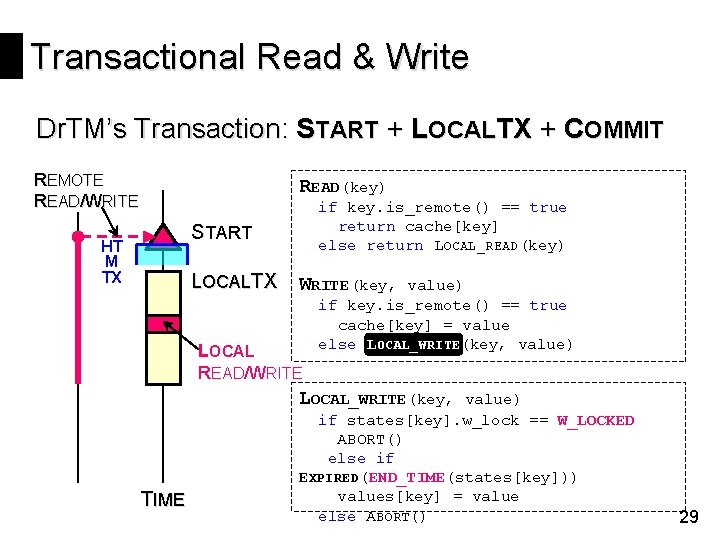 Transactional Read & Write

DrTM's Transaction: START + LOCALTX + COMMIT

REMOTE READ/WRITE

HT M TX

START

LOCALTX

LOCAL READ/WRITE

TIME

READ(key)
 if key.is_remote() == true
  return cache[key]
 else return LOCAL_READ(key)

WRITE(key, value)
 if key.is_remote() == true
  cache[key] = value
 else LOCAL_WRITE(key, value)

LOCAL_WRITE(key, value)
 if states[key].w_lock == W_LOCKED
  ABORT()
 else if
EXPIRED(END_TIME(states[key]))
  values[key] = value
 else ABORT()

29